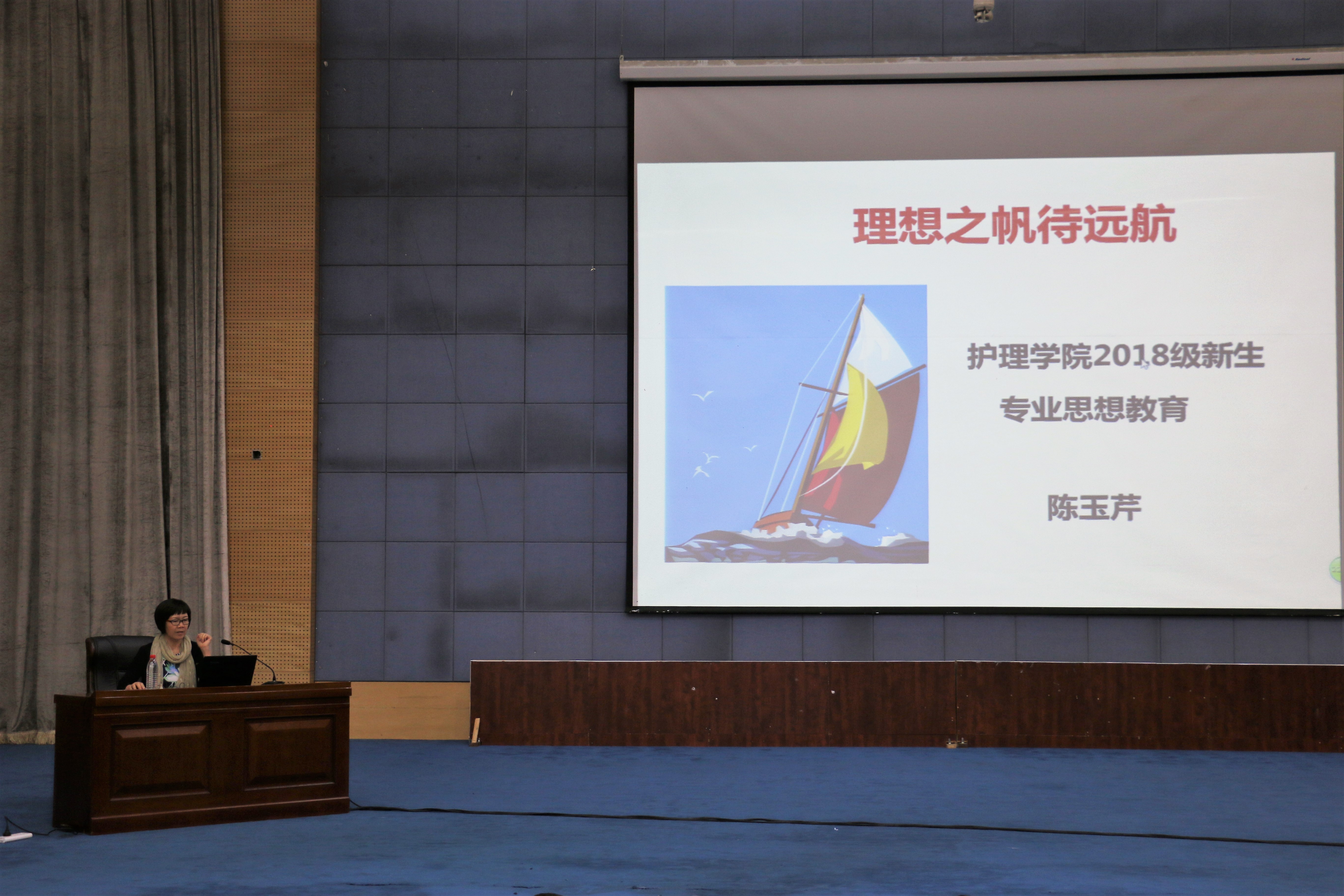 理想之帆待远航

护理学院2018级新生

专业思想教育

陈玉芹